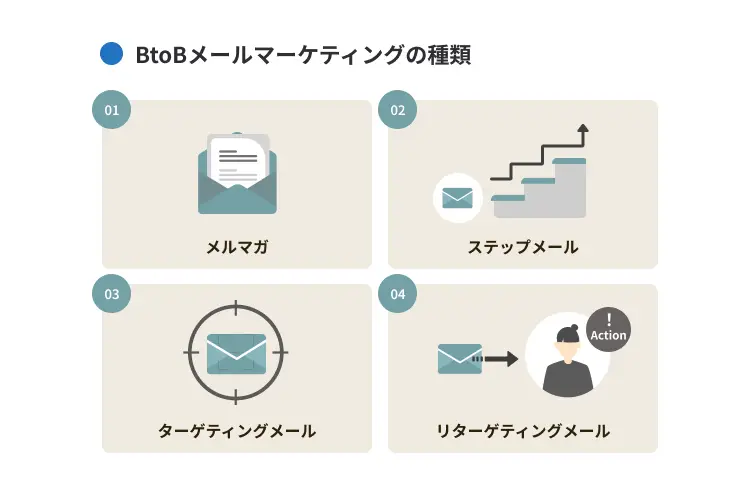 BtoBメールマーケティングの種類

01

メルマガ

02

ステップメール

03

ターゲティングメール

04

!
Action

リターゲティングメール